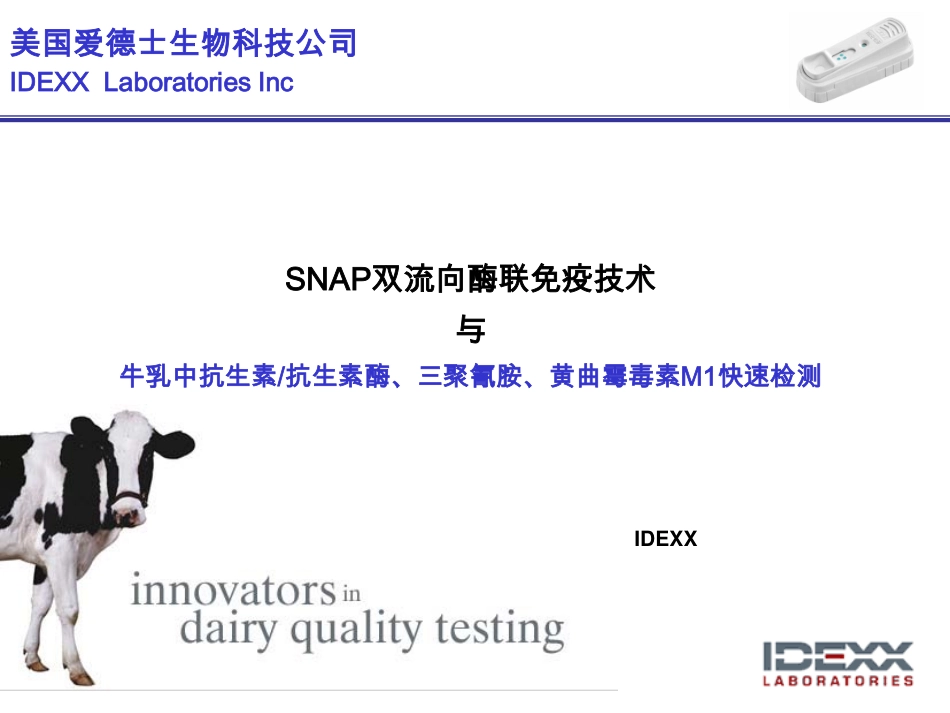 美国爱德士生物科技公司
IDEXX Laboratories Inc

SNAP双流向酶联免疫技术
与
牛乳中抗生素/抗生素酶、三聚氰胺、黄曲霉毒素M1快速检测

IDEXX

innovators in
dairy quality testing

IDEXX
LABORATORIES